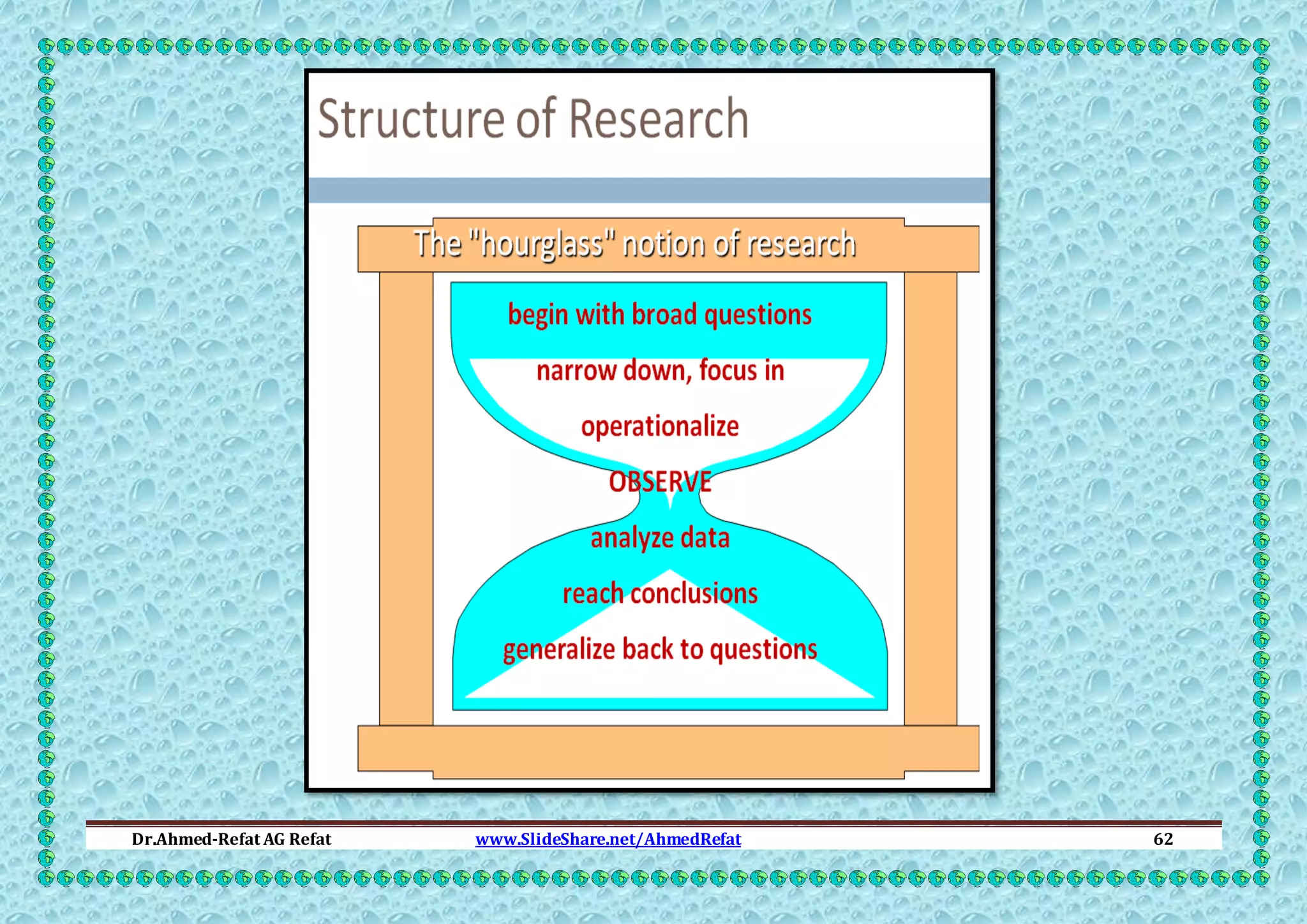 Structure of Research

The "hourglass" notion of research

begin with broad questions

narrow down, focus in

operationalize

OBSERVE

analyze data

reach conclusions

generalize back to questions

Dr.Ahmed-Refat AG Refat www.SlideShare.net/AhmedRefat 62